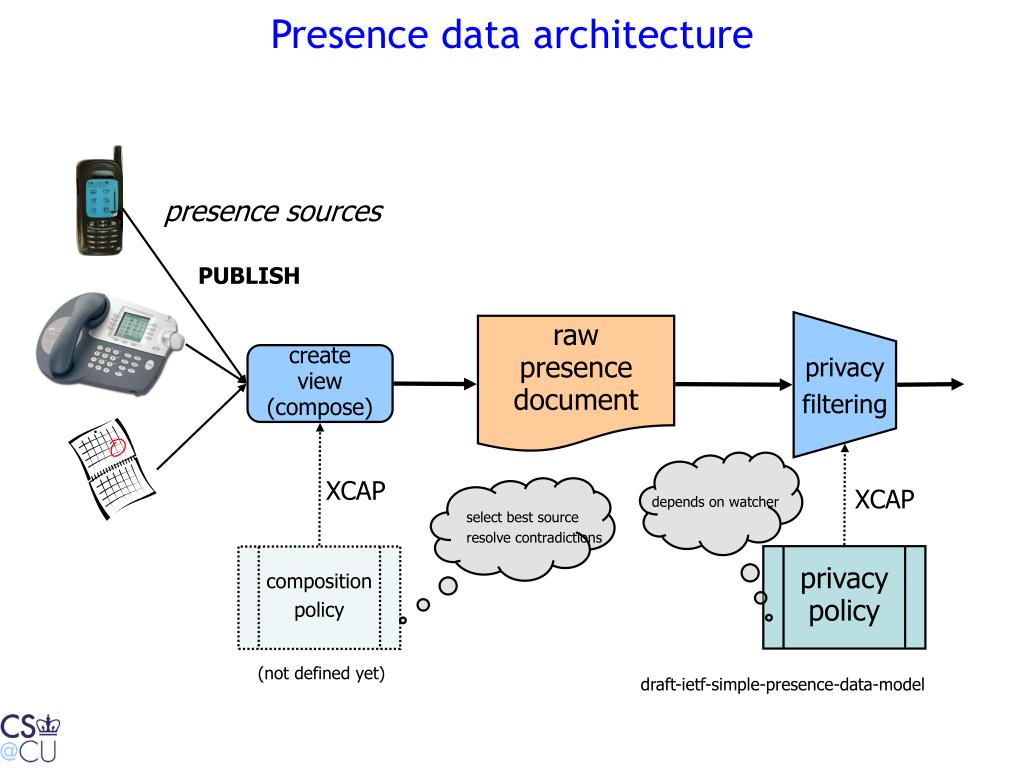 Presence data architecture

presence sources

PUBLISH

create view (compose)

raw presence document

privacy filtering

XCAP

select best source resolve contradictions

depends on watcher

XCAP

composition policy

privacy policy

(not defined yet)

draft-ietf-simple-presence-data-model

CS
@CU